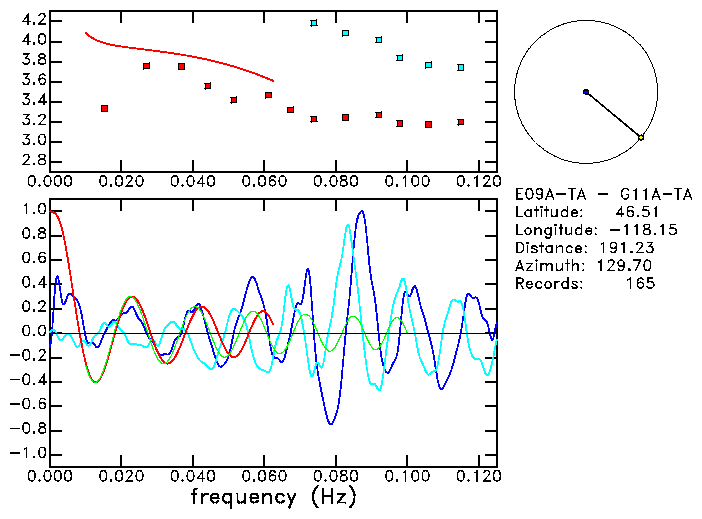 4.2
4.0
3.8
3.6
3.4
3.2
3.0
2.8
0.000 0.020 0.040 0.060 0.080 0.100 0.120

E09A-TA - G11A-TA
Latitude: 46.51
Longitude: -118.15
Distance: 191.23
Azimuth: 129.70
Records: 165

1.0
0.8
0.6
0.4
0.2
0.0
-0.2
-0.4
-0.6
-0.8
-1.0
0.000 0.020 0.040 0.060 0.080 0.100 0.120
frequency (Hz)